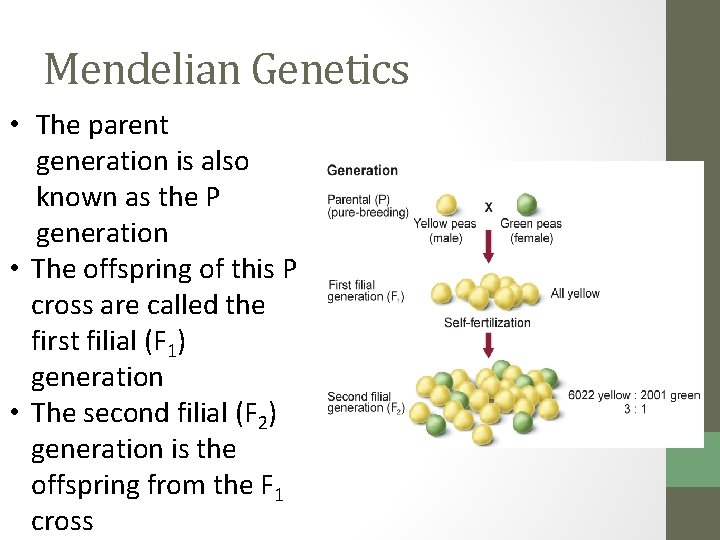 Mendelian Genetics

• The parent generation is also known as the P generation
• The offspring of this P cross are called the first filial ($F_1$) generation
• The second filial ($F_2$) generation is the offspring from the $F_1$ cross

Generation

Parental (P) (pure-breeding)

Yellow peas (male)

x

Green peas (female)

First filial generation ($F_1$)

All yellow

Self-fertilization

Second filial generation ($F_2$)

6022 yellow : 2001 green
3 : 1